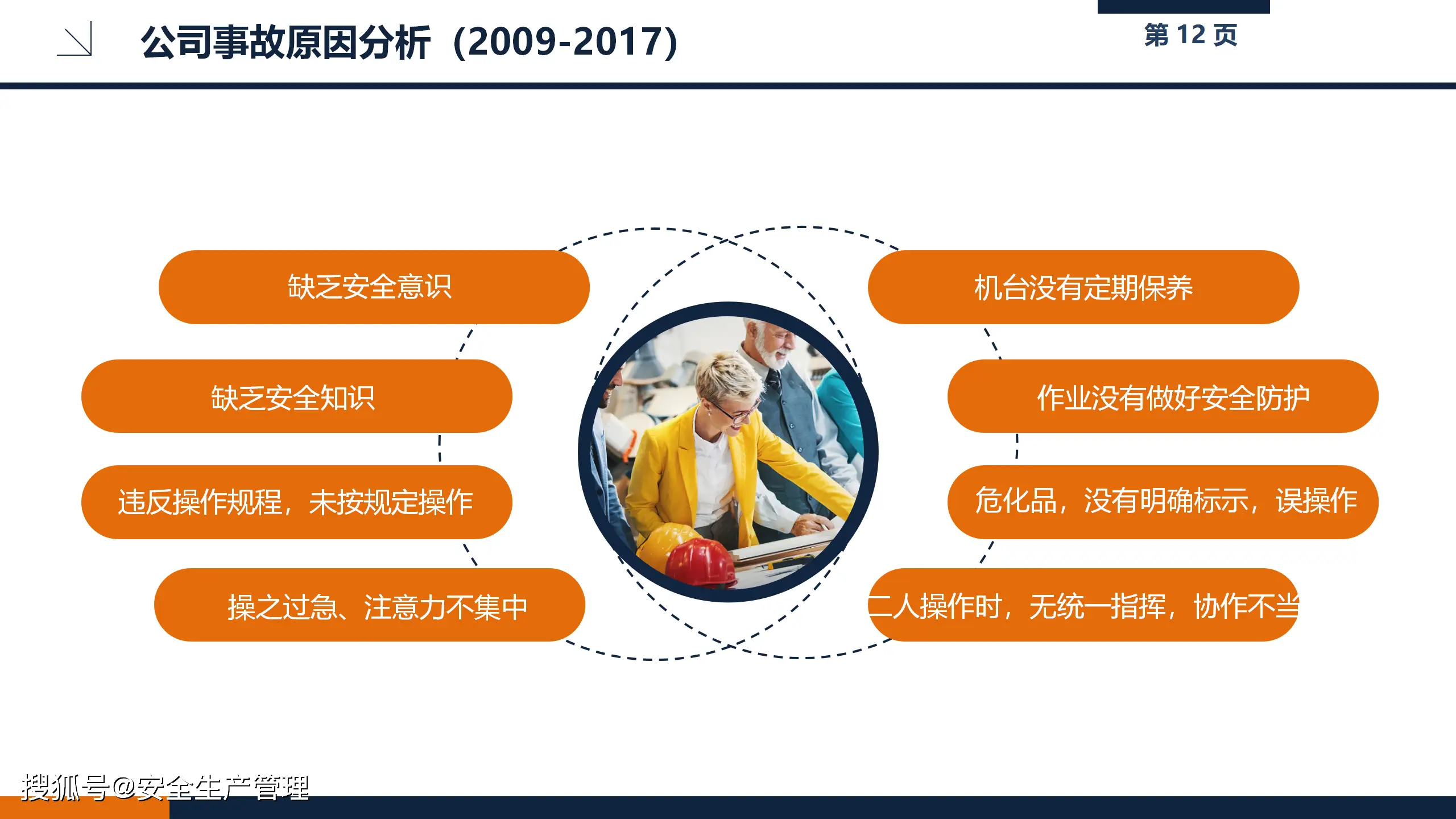 公司事故原因分析（2009-2017）

第 12 页

缺乏安全意识

缺乏安全知识

违反操作规程，未按规定操作

操之过急、注意力不集中

机台没有定期保养

作业没有做好安全防护

危化品，没有明确标示，误操作

二人操作时，无统一指挥，协作不当

搜狐号@安全生产管理